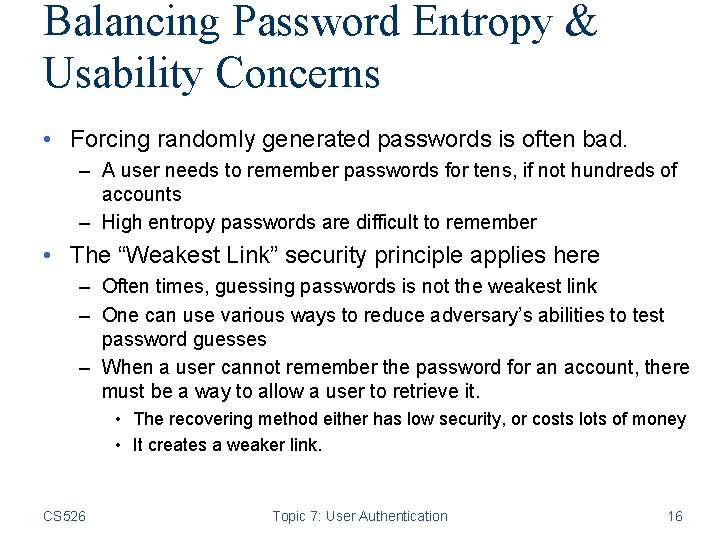 Balancing Password Entropy & Usability Concerns

• Forcing randomly generated passwords is often bad.
– A user needs to remember passwords for tens, if not hundreds of accounts
– High entropy passwords are difficult to remember

• The “Weakest Link” security principle applies here
– Often times, guessing passwords is not the weakest link
– One can use various ways to reduce adversary’s abilities to test password guesses
– When a user cannot remember the password for an account, there must be a way to allow a user to retrieve it.
• The recovering method either has low security, or costs lots of money
• It creates a weaker link.

CS526 Topic 7: User Authentication 16